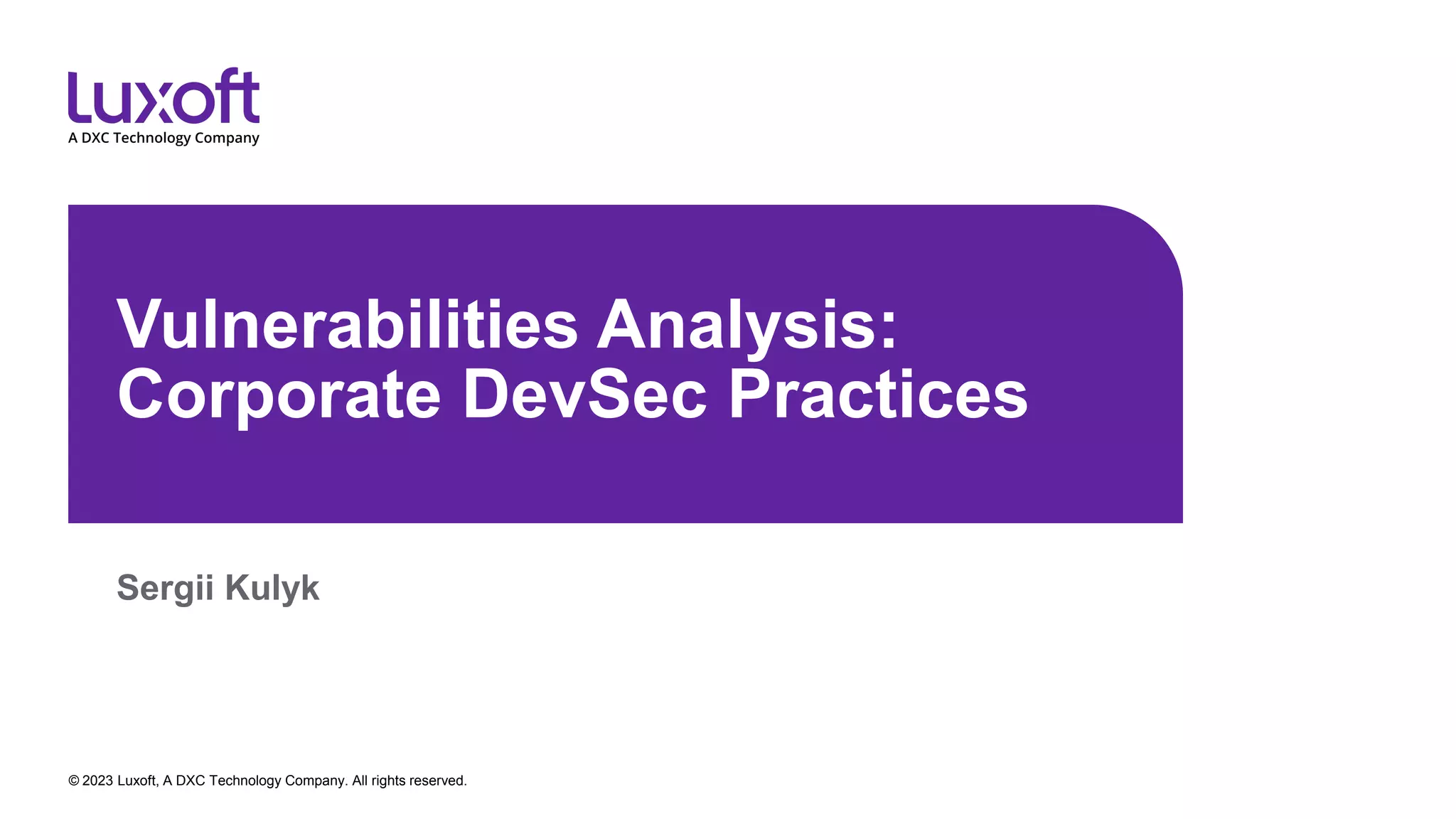 Luxoft
A DXC Technology Company

Vulnerabilities Analysis: Corporate DevSec Practices

Sergii Kulyk

© 2023 Luxoft, A DXC Technology Company. All rights reserved.